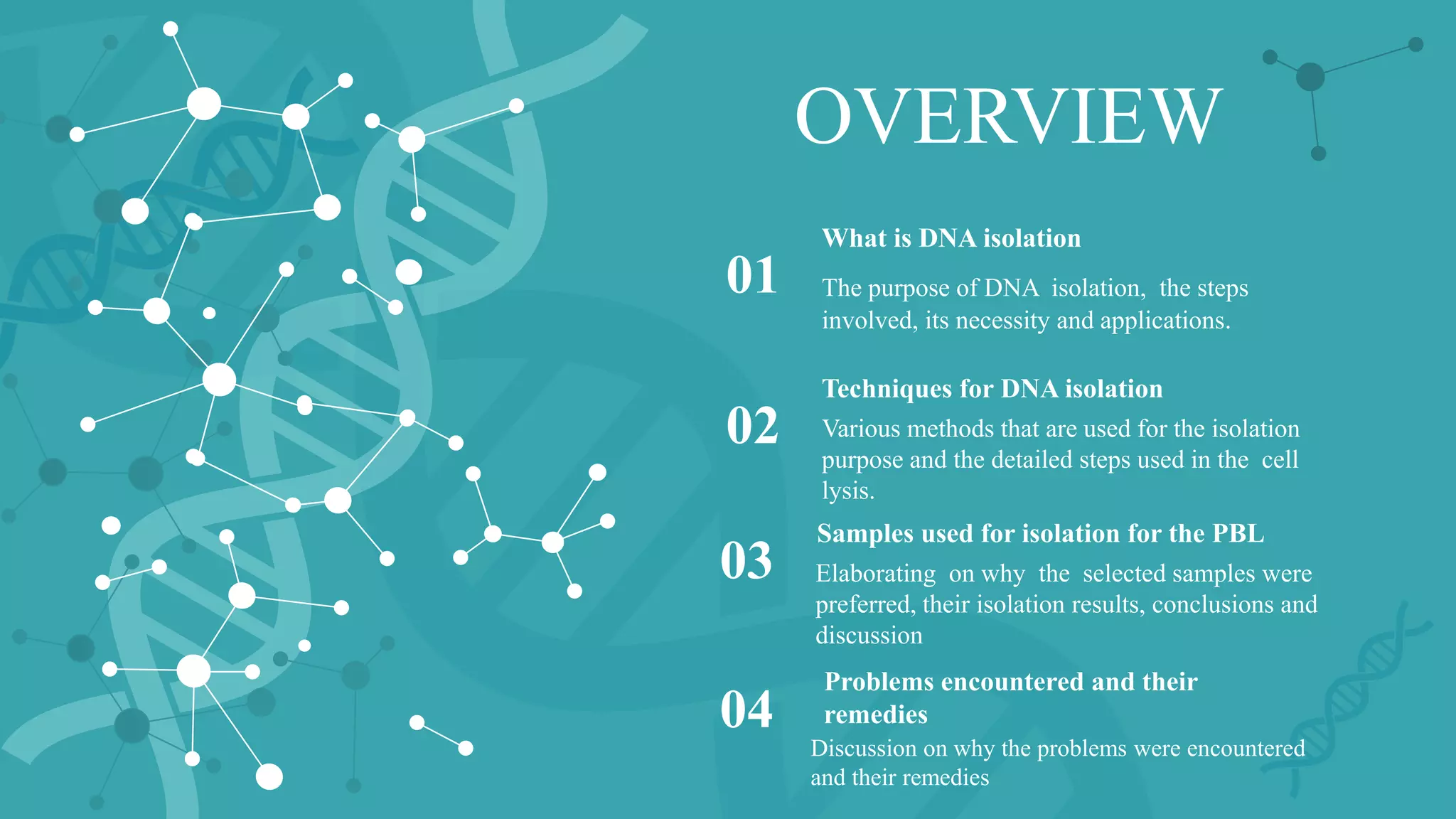 OVERVIEW

01

What is DNA isolation

The purpose of DNA isolation, the steps involved, its necessity and applications.

02

Techniques for DNA isolation

Various methods that are used for the isolation purpose and the detailed steps used in the cell lysis.

03

Samples used for isolation for the PBL

Elaborating on why the selected samples were preferred, their isolation results, conclusions and discussion

04

Problems encountered and their remedies

Discussion on why the problems were encountered and their remedies